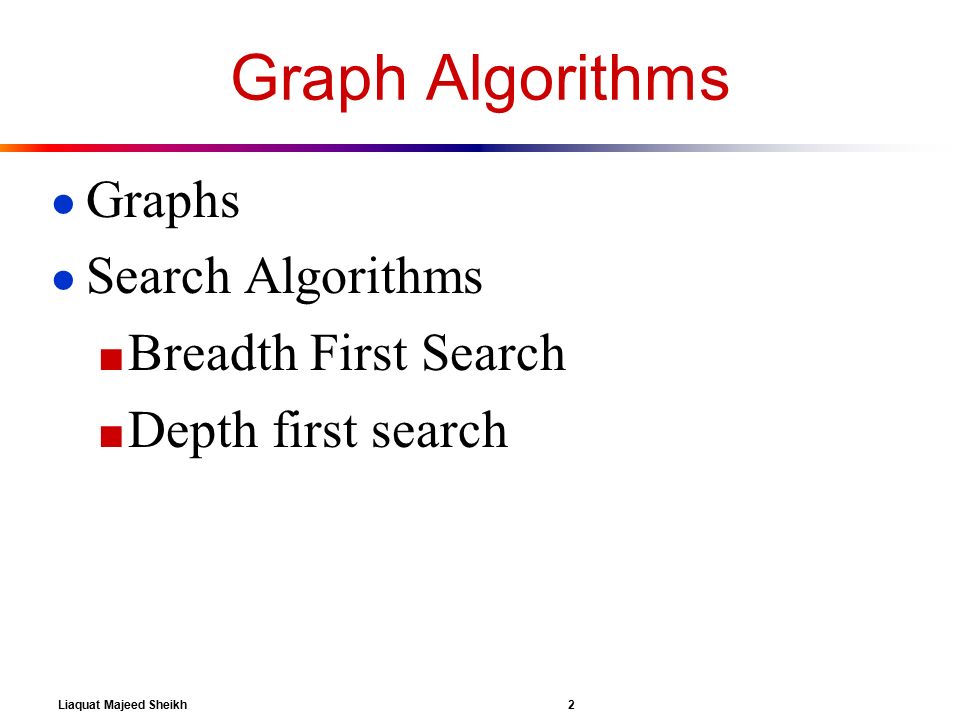 Graph Algorithms

- Graphs
- Search Algorithms
  - Breadth First Search
  - Depth first search

Liaquat Majeed Sheikh

2